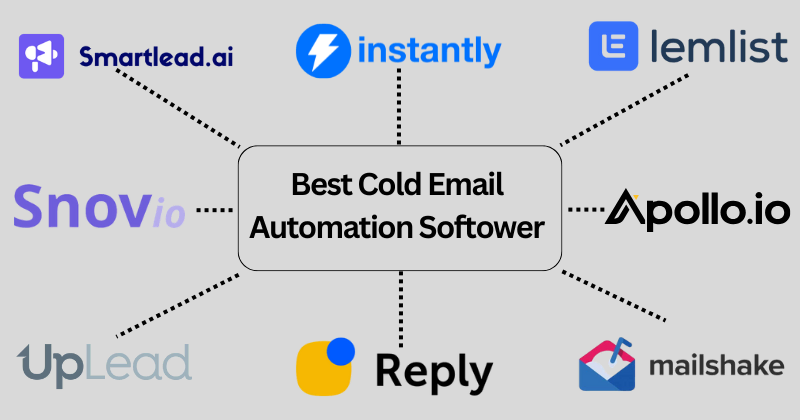 Smartlead.ai

instantly

lemlist

Snovio

Best Cold Email Automation Softower

Apollo.io

UpLead

Reply

mailshake